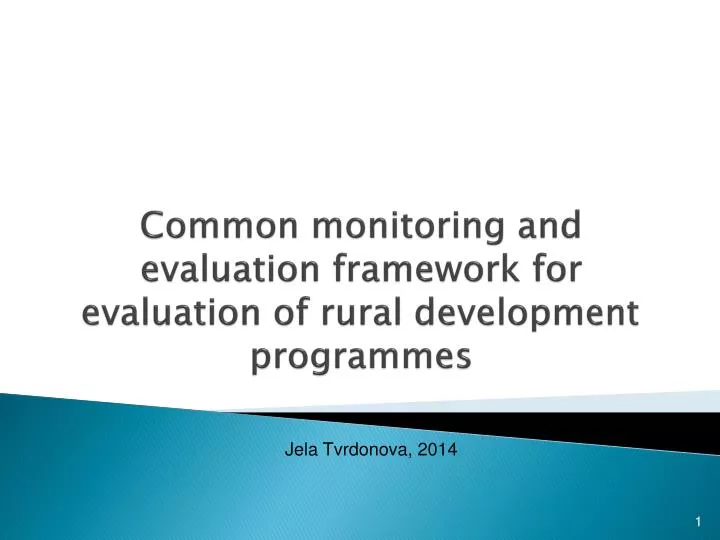 Common monitoring and evaluation framework for evaluation of rural development programmes

Jela Tvrdonova, 2014

1